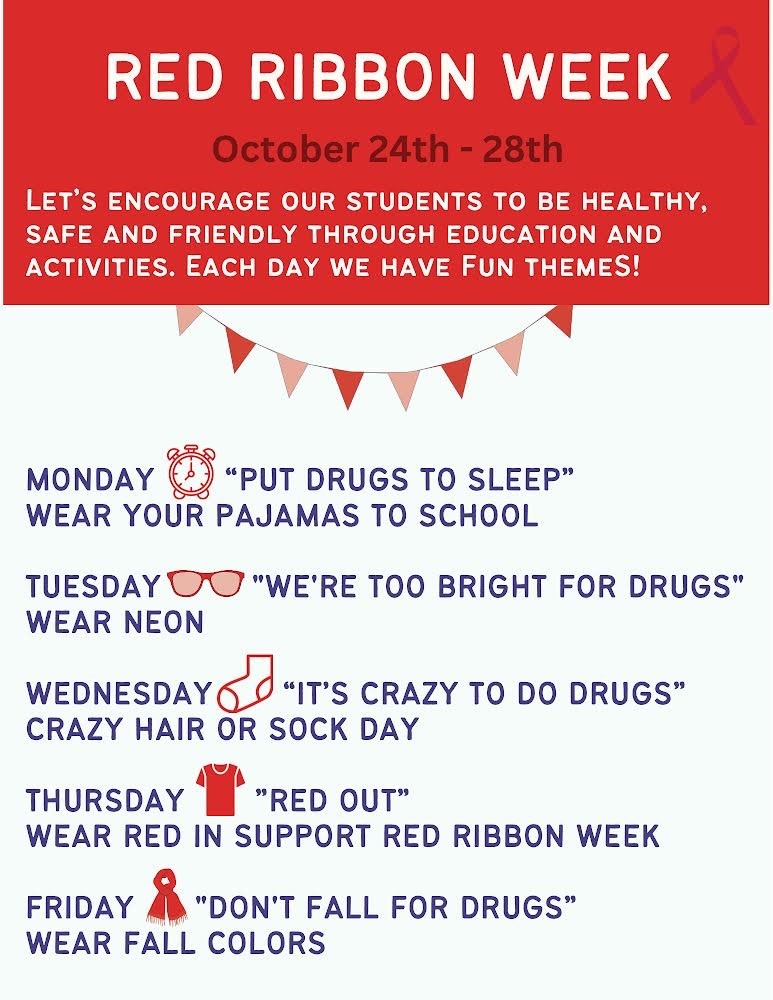 RED RIBBON WEEK

October 24th - 28th

LET'S ENCOURAGE OUR STUDENTS TO BE HEALTHY, SAFE AND FRIENDLY THROUGH EDUCATION AND ACTIVITIES. EACH DAY WE HAVE FUN THEMES!

MONDAY "PUT DRUGS TO SLEEP"
WEAR YOUR PAJAMAS TO SCHOOL

TUESDAY "WE'RE TOO BRIGHT FOR DRUGS"
WEAR NEON

WEDNESDAY "IT'S CRAZY TO DO DRUGS"
CRAZY HAIR OR SOCK DAY

THURSDAY "RED OUT"
WEAR RED IN SUPPORT RED RIBBON WEEK

FRIDAY "DON'T FALL FOR DRUGS"
WEAR FALL COLORS